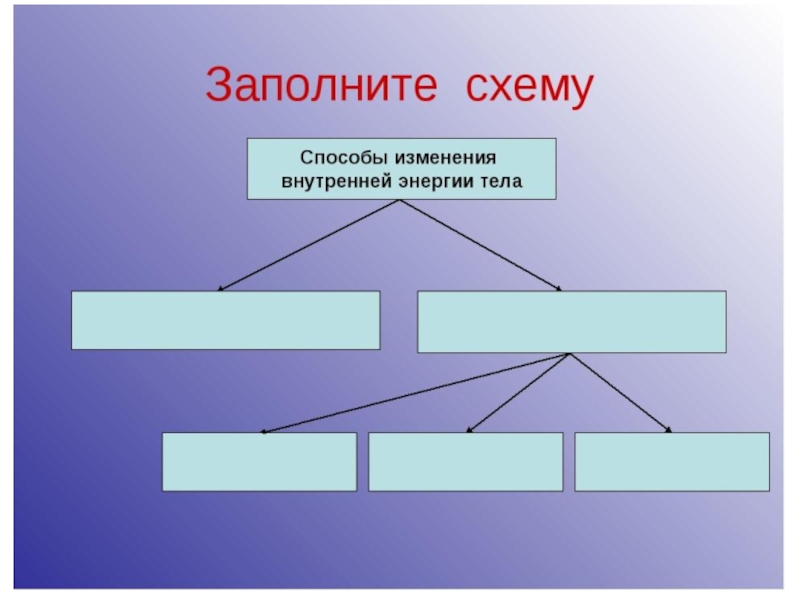 Заполните схему

Способы изменения внутренней энергии тела